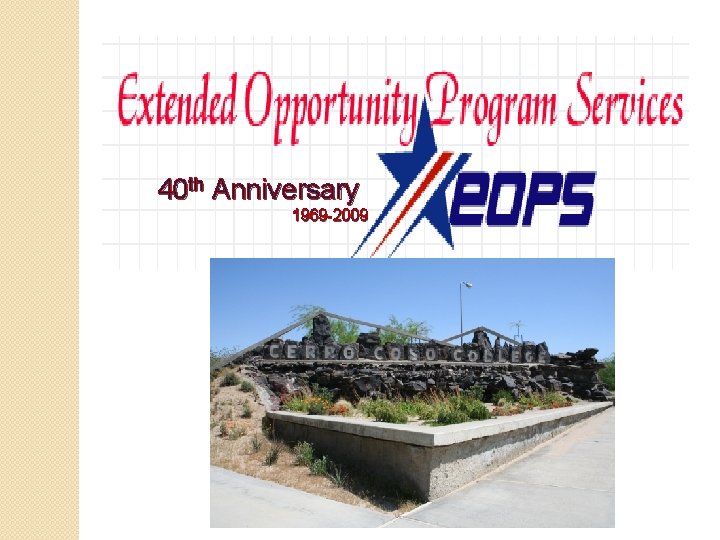 Extended Opportunity Program Services

40th Anniversary
1969-2009

EOPS

CERRO COSO COLLEGE